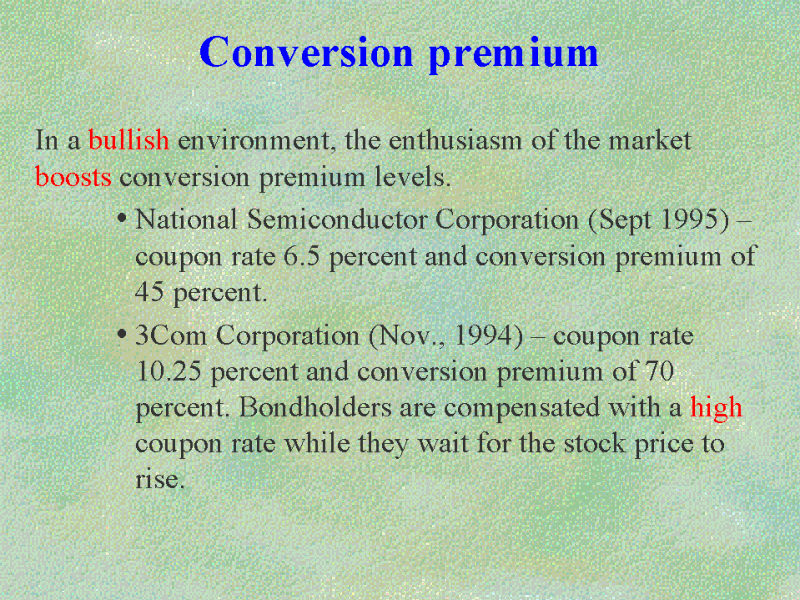 Conversion premium

In a bullish environment, the enthusiasm of the market boosts conversion premium levels.

• National Semiconductor Corporation (Sept 1995) – coupon rate 6.5 percent and conversion premium of 45 percent.

• 3Com Corporation (Nov., 1994) – coupon rate 10.25 percent and conversion premium of 70 percent. Bondholders are compensated with a high coupon rate while they wait for the stock price to rise.